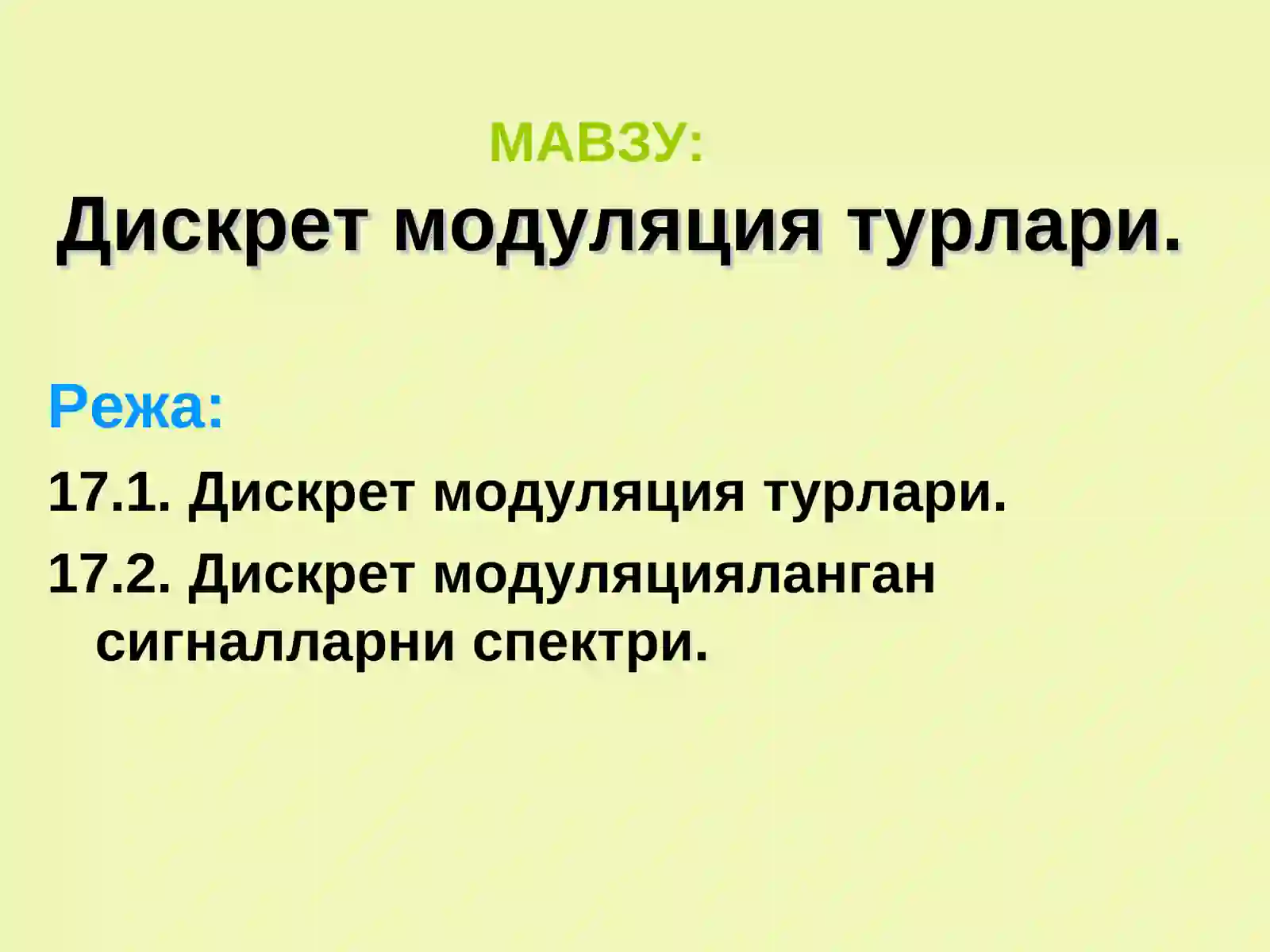 МАВЗУ:
Дискрет модуляция турлари.

Режа:

17.1. Дискрет модуляция турлари.

17.2. Дискрет модуляцияланган сигналларни спектри.